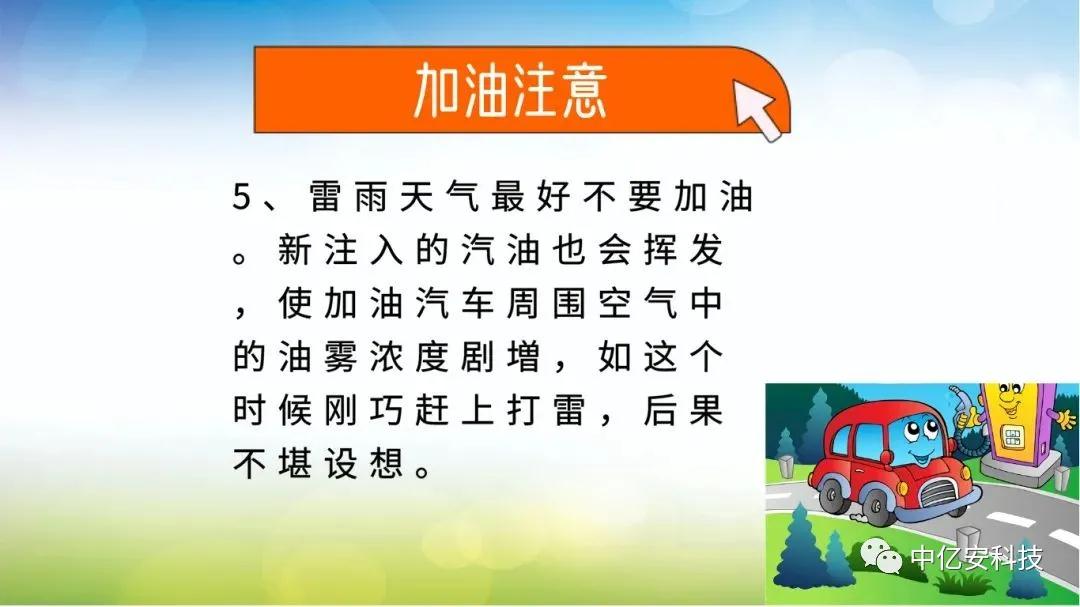 加油注意

5、雷雨天气最好不要加油。新注入的汽油也会挥发，使加油汽车周围空气中的油雾浓度剧增，如这个时候刚巧赶上打雷，后果不堪设想。

中亿安科技